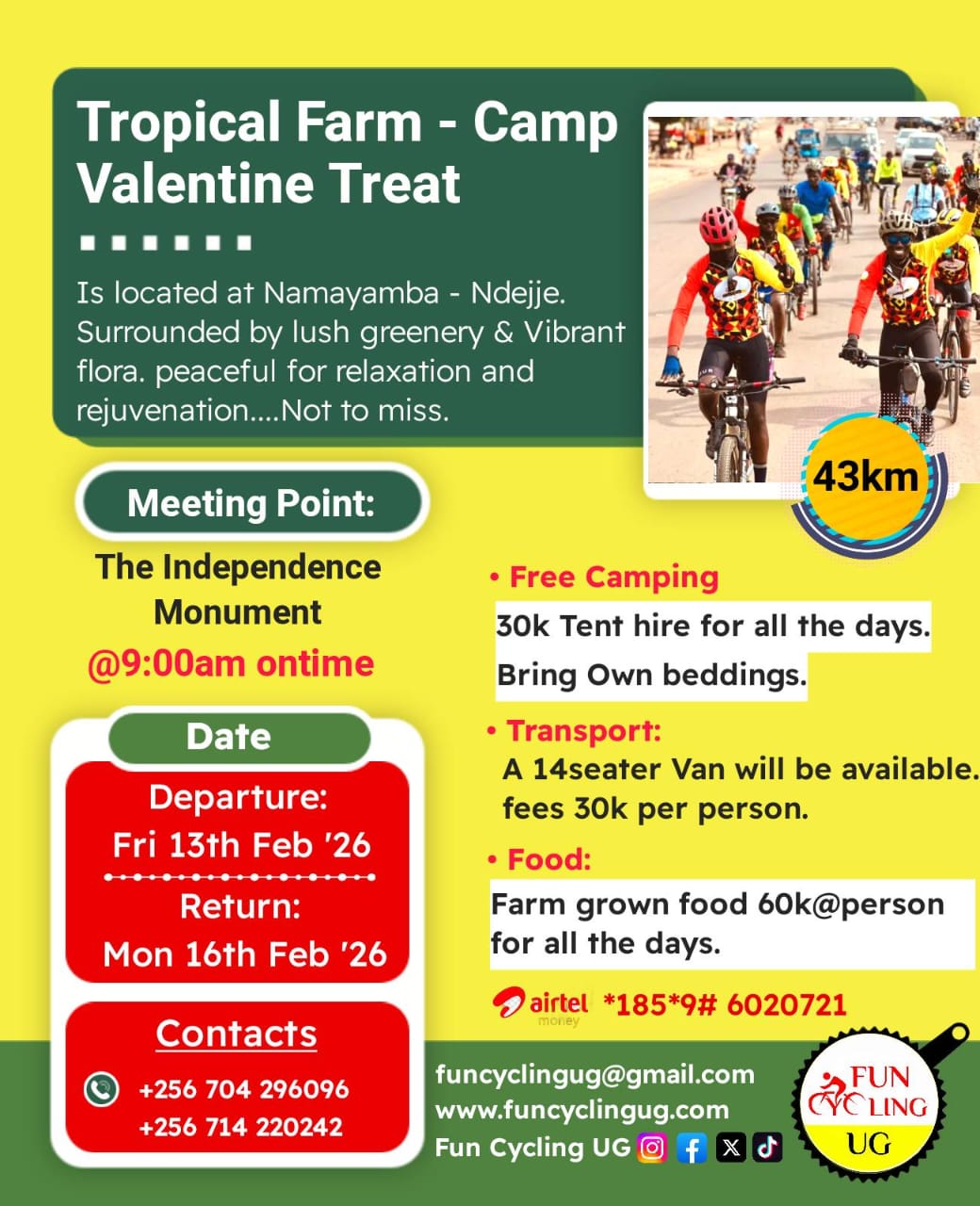 Tropical Farm - Camp Valentine Treat

Is located at Namayamba - Ndejje. Surrounded by lush greenery & Vibrant flora. peaceful for relaxation and rejuvenation....Not to miss.

43km

Meeting Point:

The Independence Monument
@9:00am ontime

Date
Departure:
Fri 13th Feb '26
Return:
Mon 16th Feb '26

Contacts
+256 704 296096
+256 714 220242

• Free Camping
30k Tent hire for all the days.
Bring Own beddings.

• Transport:
A 14seater Van will be available.
fees 30k per person.

• Food:
Farm grown food 60k@person for all the days.

airtel money *185*9# 6020721

funcyclingug@gmail.com
www.funcyclingug.com
Fun Cycling UG

FUN CYCLING UG